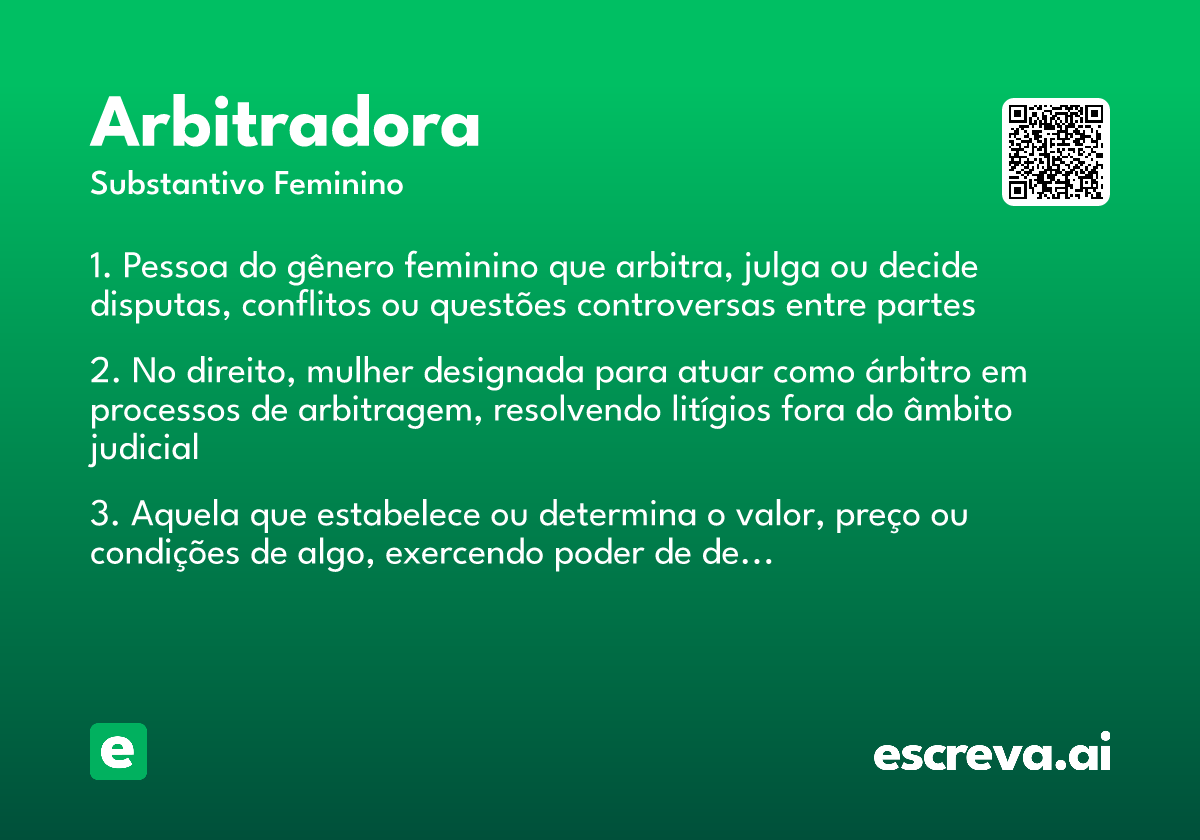 Arbitradora
Substantivo Feminino

1. Pessoa do gênero feminino que arbitra, julga ou decide disputas, conflitos ou questões controversas entre partes

2. No direito, mulher designada para atuar como árbitro em processos de arbitragem, resolvendo litígios fora do âmbito judicial

3. Aquela que estabelece ou determina o valor, preço ou condições de algo, exercendo poder de de...

e

escreva.ai